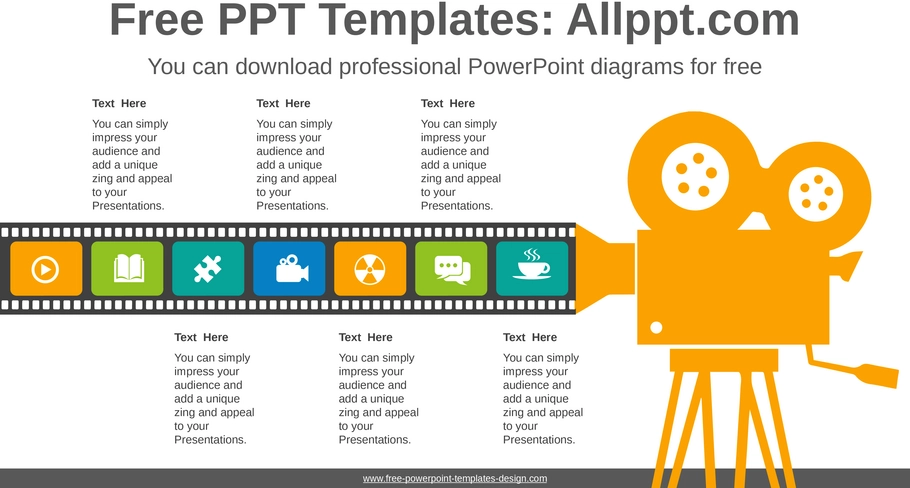 Free PPT Templates: Allppt.com

You can download professional PowerPoint diagrams for free

Text Here

You can simply impress your audience and add a unique zing and appeal to your Presentations.

Text Here

You can simply impress your audience and add a unique zing and appeal to your Presentations.

Text Here

You can simply impress your audience and add a unique zing and appeal to your Presentations.

Text Here

You can simply impress your audience and add a unique zing and appeal to your Presentations.

Text Here

You can simply impress your audience and add a unique zing and appeal to your Presentations.

Text Here

You can simply impress your audience and add a unique zing and appeal to your Presentations.

www.free-powerpoint-templates-design.com